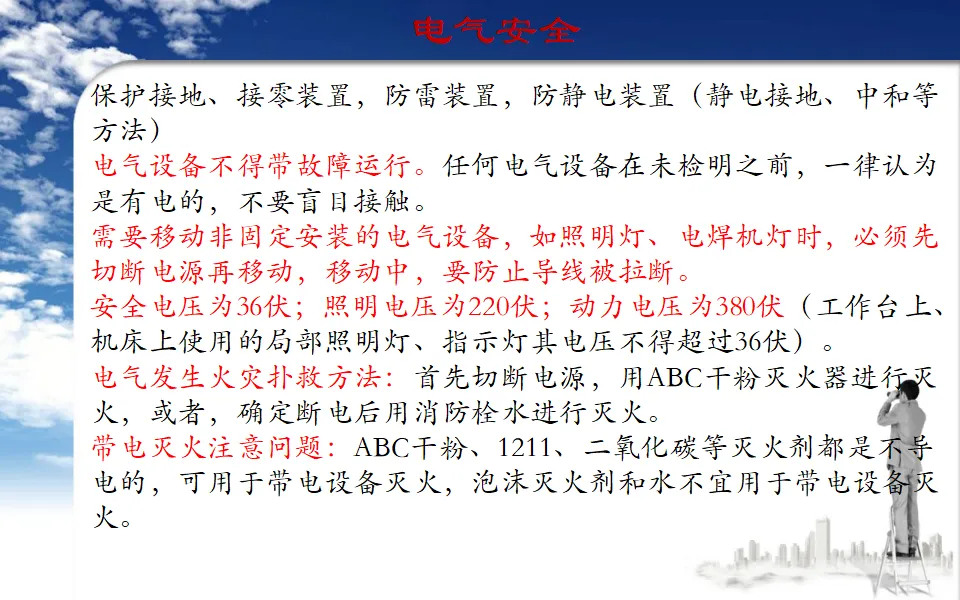 电气安全

保护接地、接零装置，防雷装置，防静电装置（静电接地、中和等方法）

电气设备不得带故障运行。任何电气设备在未检明之前，一律认为是有电的，不要盲目接触。

需要移动非固定安装的电气设备，如照明灯、电焊机灯时，必须先切断电源再移动，移动中，要防止导线被拉断。

安全电压为36伏；照明电压为220伏；动力电压为380伏（工作台上、机床上使用的局部照明灯、指示灯其电压不得超过36伏）。

电气发生火灾扑救方法：首先切断电源，用ABC干粉灭火器进行灭火，或者，确定断电后用消防栓水进行灭火。

带电灭火注意问题：ABC干粉、1211、二氧化碳等灭火剂都是不导电的，可用于带电设备灭火，泡沫灭火剂和水不宜用于带电设备灭火。